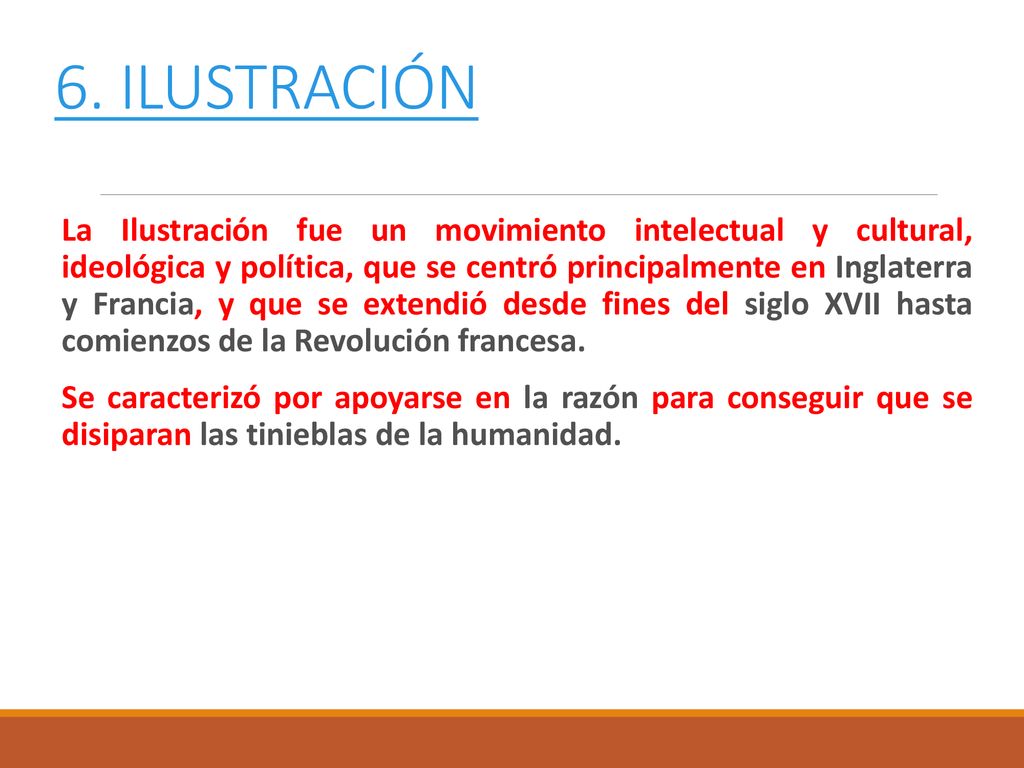 6. ILUSTRACIÓN

La Ilustración fue un movimiento intelectual y cultural, ideológica y política, que se centró principalmente en Inglaterra y Francia, y que se extendió desde fines del siglo XVII hasta comienzos de la Revolución francesa.

Se caracterizó por apoyarse en la razón para conseguir que se disiparan las tinieblas de la humanidad.